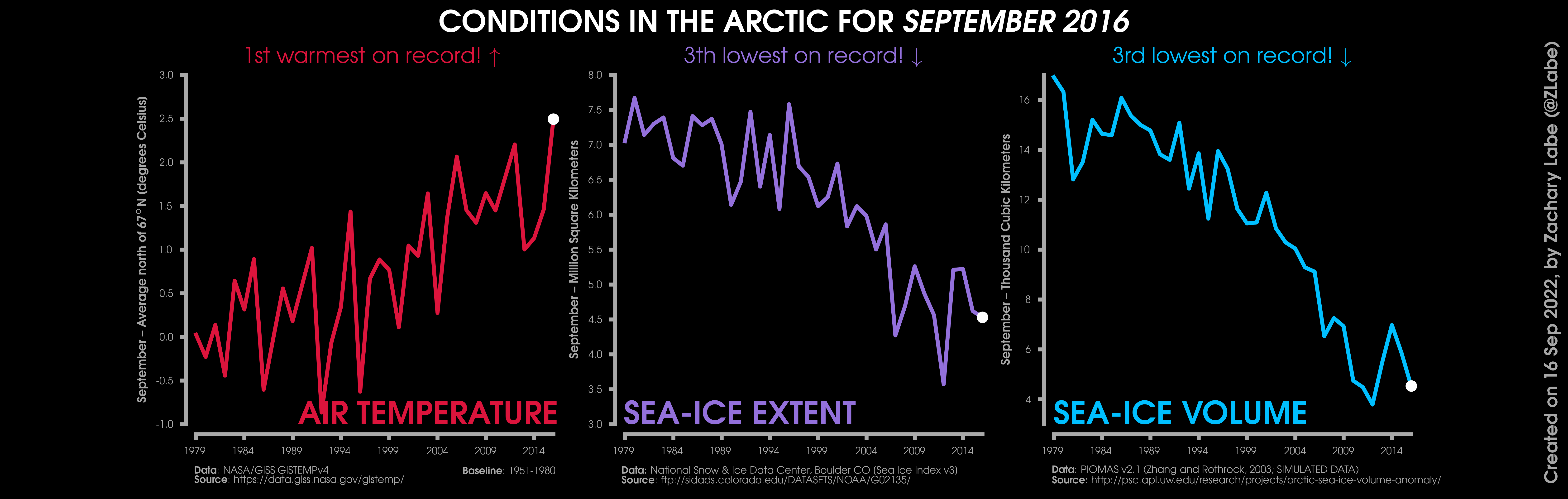 CONDITIONS IN THE ARCTIC FOR SEPTEMBER 2016

1st warmest on record! ↑

September – Average north of 67°N (degrees Celsius)

3.0
2.5
2.0
1.5
1.0
0.5
0.0
-0.5
-1.0

AIR TEMPERATURE

1979 1984 1989 1994 1999 2004 2009 2014

Data: NASA/GISS GISTEMPv4 Baseline: 1951-1980
Source: https://data.giss.nasa.gov/gistemp/

3th lowest on record! ↓

September – Million Square Kilometers

8.0
7.5
7.0
6.5
6.0
5.5
5.0
4.5
4.0
3.5
3.0

SEA-ICE EXTENT

1979 1984 1989 1994 1999 2004 2009 2014

Data: National Snow & Ice Data Center, Boulder CO (Sea Ice Index v3)
Source: ftp://sidads.colorado.edu/DATASETS/NOAA/G02135/

3rd lowest on record! ↓

September – Thousand Cubic Kilometers

16
14
12
10
8
6
4

SEA-ICE VOLUME

1979 1984 1989 1994 1999 2004 2009 2014

Data: PIOMAS v2.1 (Zhang and Rothrock, 2003; SIMULATED DATA)
Source: http://psc.apl.uw.edu/research/projects/arctic-sea-ice-volume-anomaly/

Created on 16 Sep 2022, by Zachary Labe (@ZLabe)